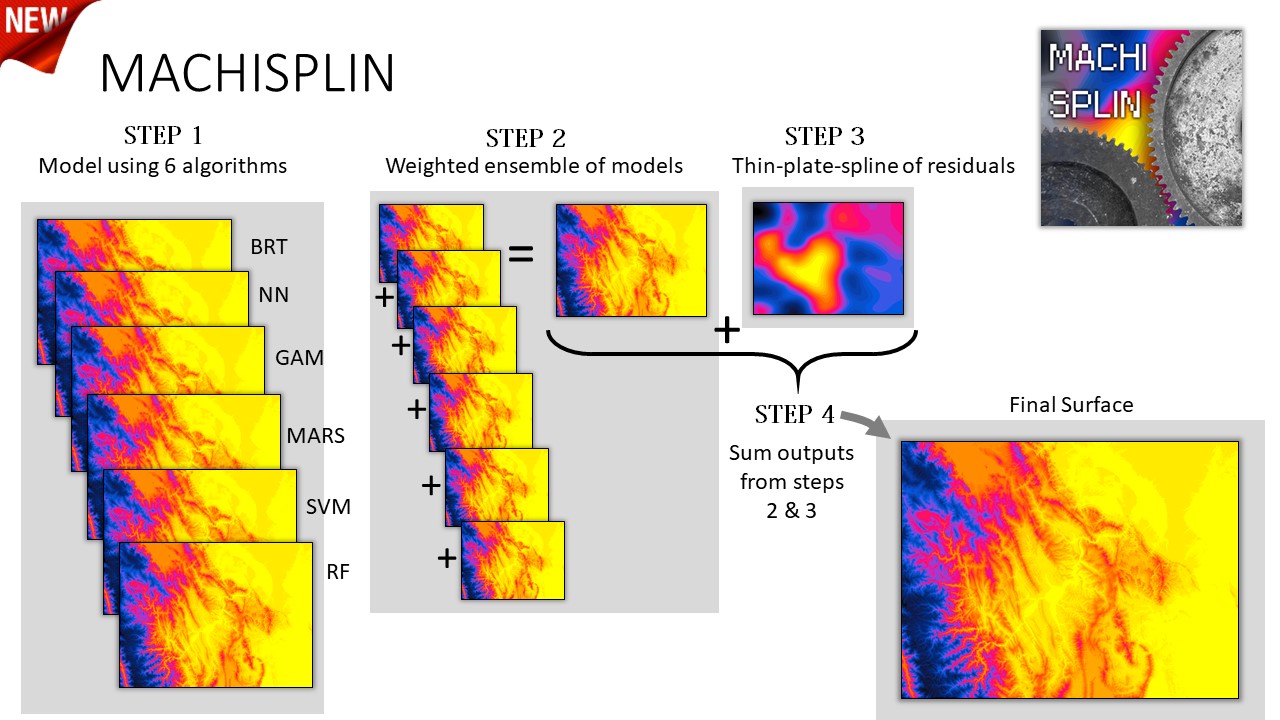 NEW

MACHISPLIN

MACHI SPLIN

STEP 1
Model using 6 algorithms

BRT
NN
GAM
MARS
SVM
RF

STEP 2
Weighted ensemble of models

+
+
+
+
+
=

STEP 3
Thin-plate-spline of residuals

+

STEP 4
Sum outputs from steps 2 & 3

Final Surface